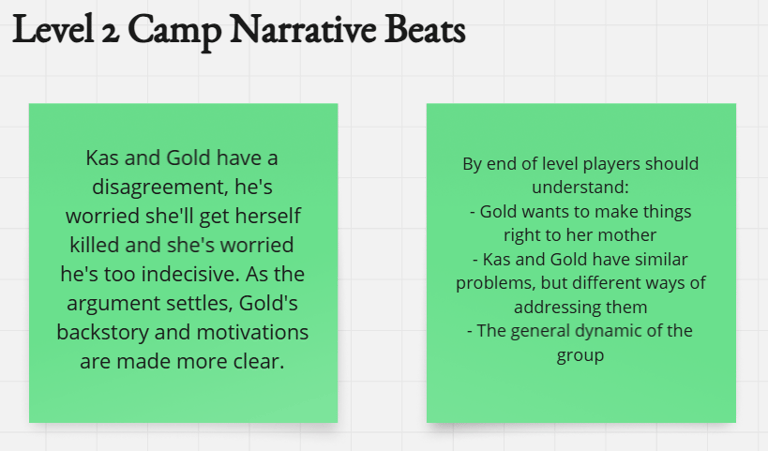 Level 2 Camp Narrative Beats

Kas and Gold have a disagreement, he's worried she'll get herself killed and she's worried he's too indecisive. As the argument settles, Gold's backstory and motivations are made more clear.

By end of level players should understand:
- Gold wants to make things right to her mother
- Kas and Gold have similar problems, but different ways of addressing them
- The general dynamic of the group